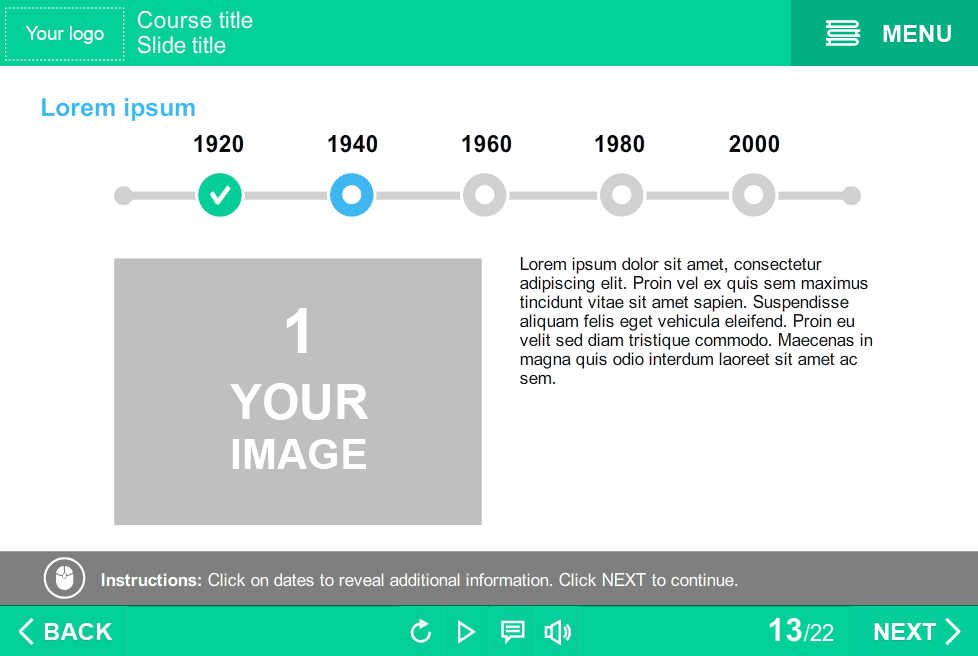 Your logo

Course title
Slide title

MENU

Lorem ipsum

1920 1940 1960 1980 2000

1
YOUR
IMAGE

Lorem ipsum dolor sit amet, consectetur adipiscing elit. Proin vel ex quis sem maximus tincidunt vitae sit amet sapien. Suspendisse aliquam felis eget vehicula eleifend. Proin eu velit sed diam tristique commodo. Maecenas in magna quis odio interdum laoreet sit amet ac sem.

Instructions: Click on dates to reveal additional information. Click NEXT to continue.

BACK

13/22

NEXT